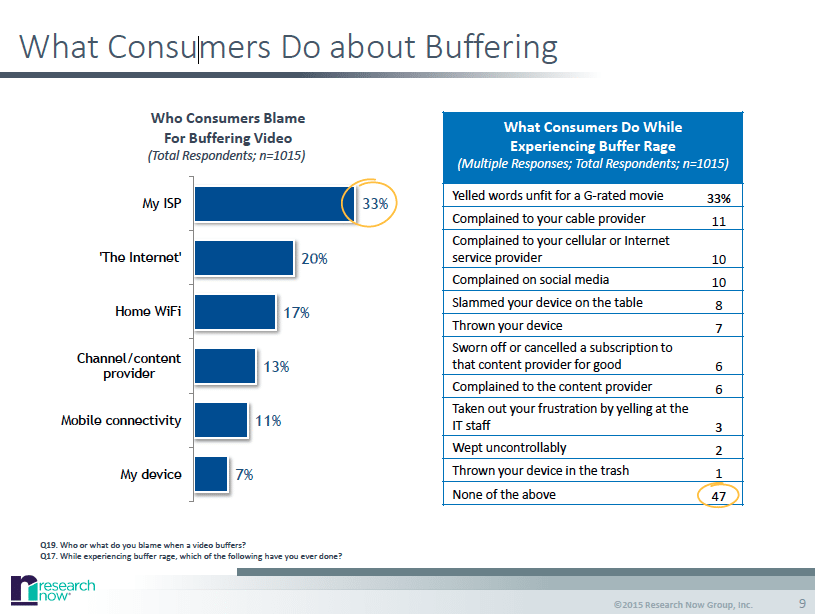 What Consumers Do about Buffering

Who Consumers Blame For Buffering Video
(Total Respondents; n=1015)

My ISP 33%
'The Internet' 20%
Home WiFi 17%
Channel/content provider 13%
Mobile connectivity 11%
My device 7%

| What Consumers Do While Experiencing Buffer Rage (Multiple Responses; Total Respondents; n=1015) | |
|---|---|
| Yelled words unfit for a G-rated movie | 33% |
| Complained to your cable provider | 11 |
| Complained to your cellular or Internet service provider | 10 |
| Complained on social media | 10 |
| Slammed your device on the table | 8 |
| Thrown your device | 7 |
| Sworn off or cancelled a subscription to that content provider for good | 6 |
| Complained to the content provider | 6 |
| Taken out your frustration by yelling at the IT staff | 3 |
| Wept uncontrollably | 2 |
| Thrown your device in the trash | 1 |
| None of the above | 47 |

Q19. Who or what do you blame when a video buffers?
Q17. While experiencing buffer rage, which of the following have you ever done?

research now

©2015 Research Now Group, Inc. 9